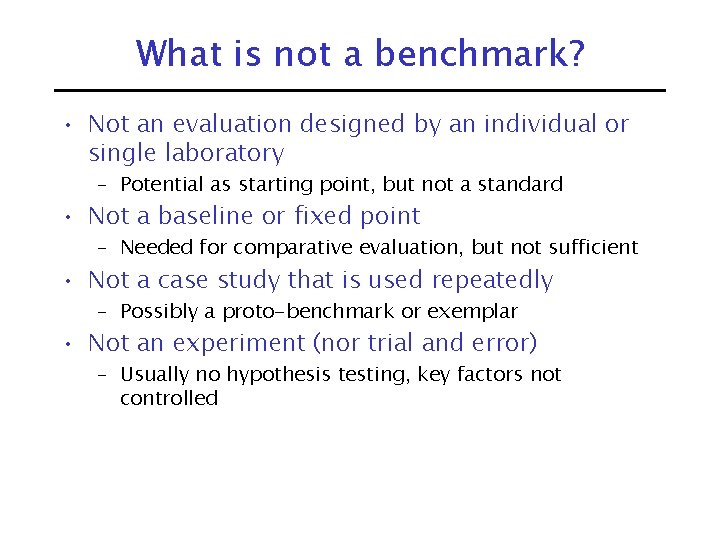 What is not a benchmark?

• Not an evaluation designed by an individual or single laboratory
– Potential as starting point, but not a standard

• Not a baseline or fixed point
– Needed for comparative evaluation, but not sufficient

• Not a case study that is used repeatedly
– Possibly a proto-benchmark or exemplar

• Not an experiment (nor trial and error)
– Usually no hypothesis testing, key factors not controlled